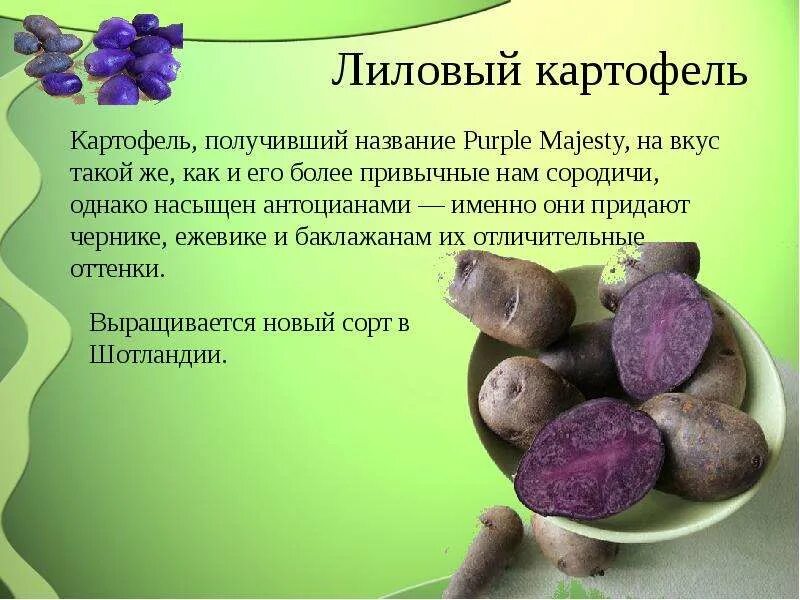 Лиловый картофель

Картофель, получивший название Purple Majesty, на вкус такой же, как и его более привычные нам сородичи, однако насыщен антоцианами — именно они придают чернике, ежевике и баклажанам их отличительные оттенки.

Выращивается новый сорт в Шотландии.